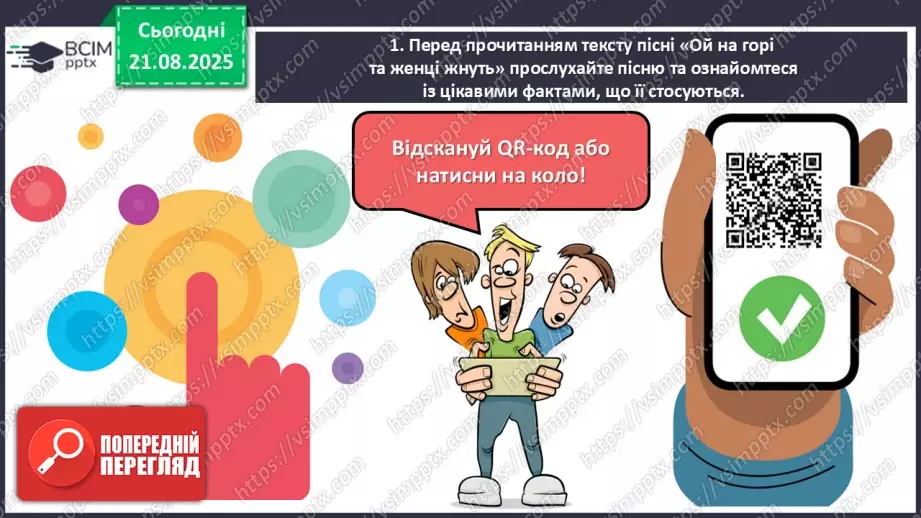 ВСІМ pptx

Сьогодні 21.08.2025

1. Перед прочитанням тексту пісні «Ой на горі та женці жнуть» прослухайте пісню та ознайомтеся із цікавими фактами, що її стосуються.

Відскануй QR-код або натисни на коло!

ПОПЕРЕДНІЙ ПЕРЕГЛЯД

https://vsimpptx.com